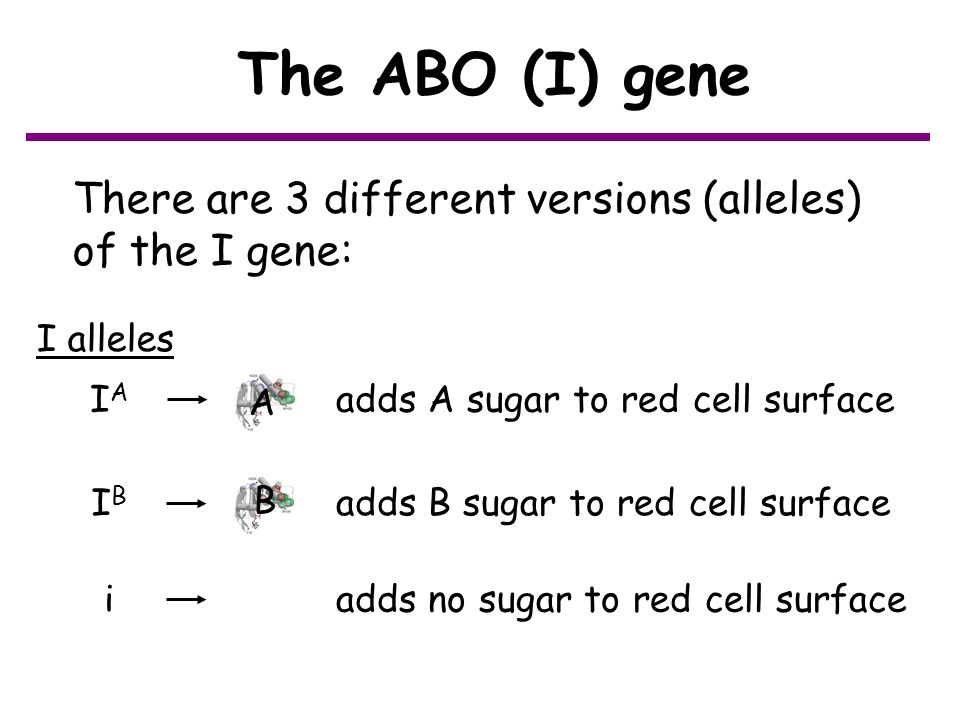 The ABO (I) gene

There are 3 different versions (alleles) of the I gene:

I alleles

$I^A$ → A adds A sugar to red cell surface

$I^B$ → B adds B sugar to red cell surface

i → adds no sugar to red cell surface